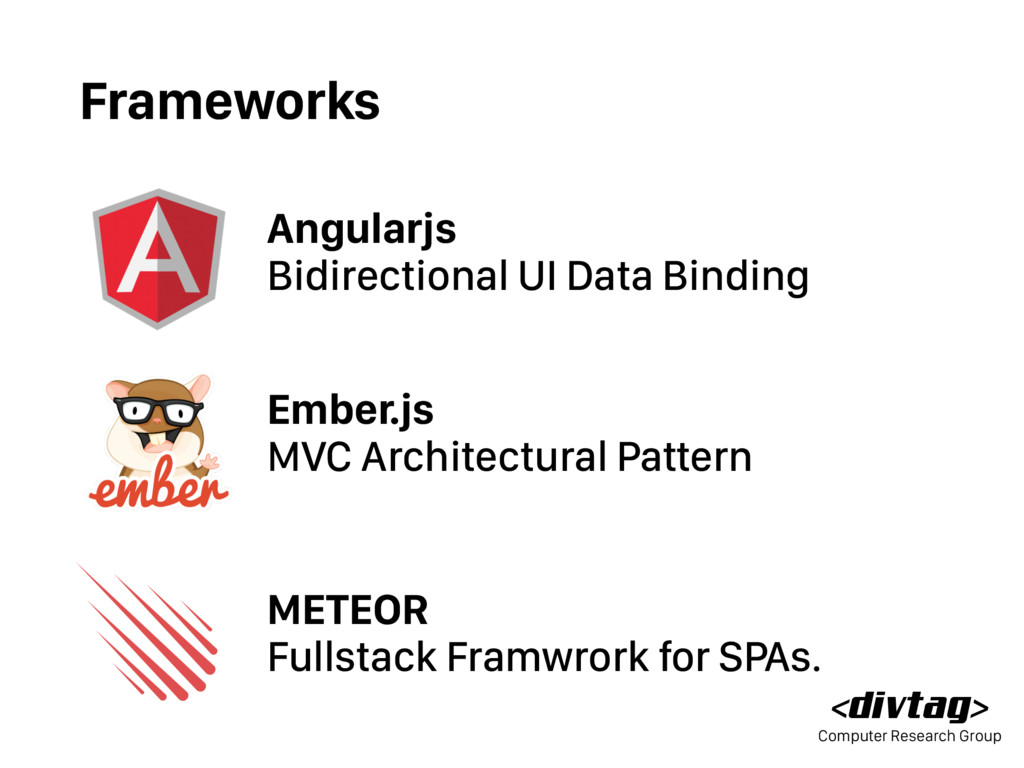 Frameworks

A

Angularjs
Bidirectional UI Data Binding

ember

Ember.js
MVC Architectural Pattern

METEOR
Fullstack Framwrork for SPAs.

<divtag>
Computer Research Group